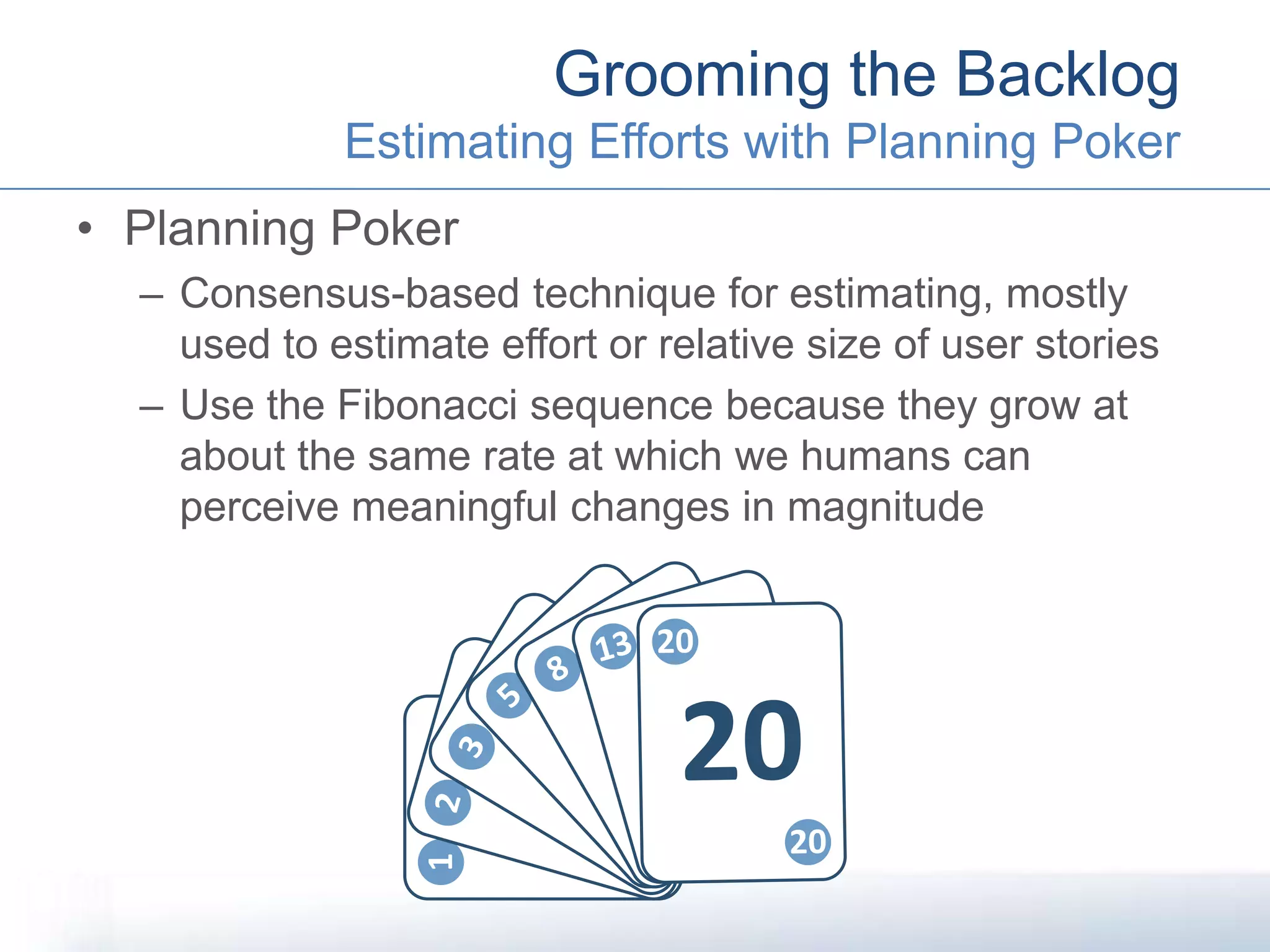 Grooming the Backlog
Estimating Efforts with Planning Poker

• Planning Poker
– Consensus-based technique for estimating, mostly used to estimate effort or relative size of user stories
– Use the Fibonacci sequence because they grow at about the same rate at which we humans can perceive meaningful changes in magnitude

1
2
3
5
8
13
20
20
20